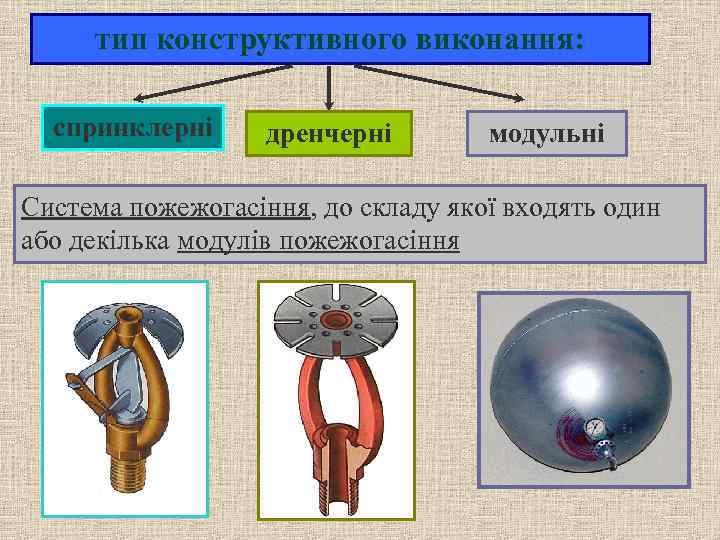 тип конструктивного виконання:

спринклерні

дренчерні

модульні

Система пожежогасіння, до складу якої входять один або декілька модулів пожежогасіння